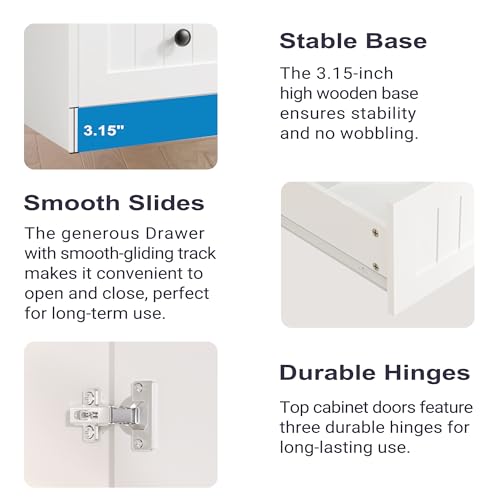 3.15"

Stable Base

The 3.15-inch high wooden base ensures stability and no wobbling.

Smooth Slides

The generous Drawer with smooth-gliding track makes it convenient to open and close, perfect for long-term use.

Durable Hinges

Top cabinet doors feature three durable hinges for long-lasting use.